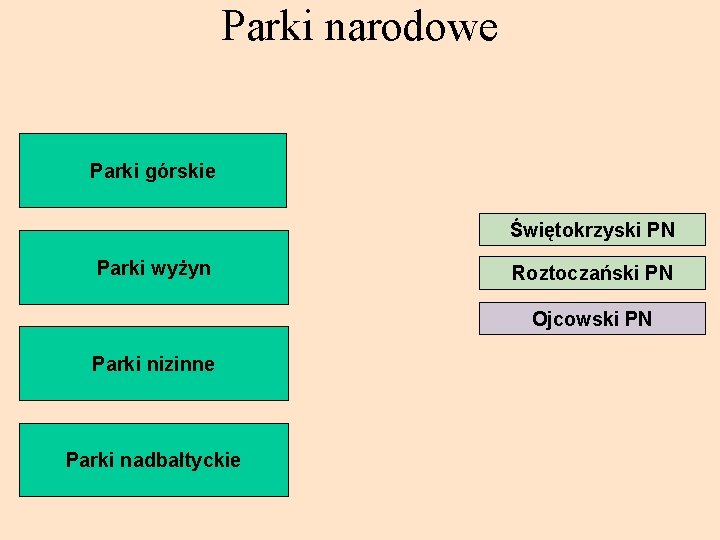 Parki narodowe

Parki górskie

Parki wyżyn

Parki nizinne

Parki nadbałtyckie

Świętokrzyski PN

Roztoczański PN

Ojcowski PN